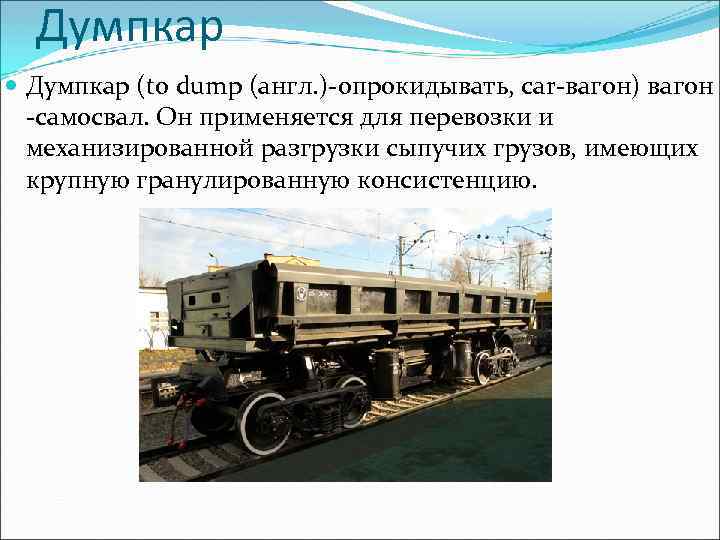 Думпкар

Думпкар (to dump (англ.)-опрокидывать, car-вагон) вагон -самосвал. Он применяется для перевозки и механизированной разгрузки сыпучих грузов, имеющих крупную гранулированную консистенцию.